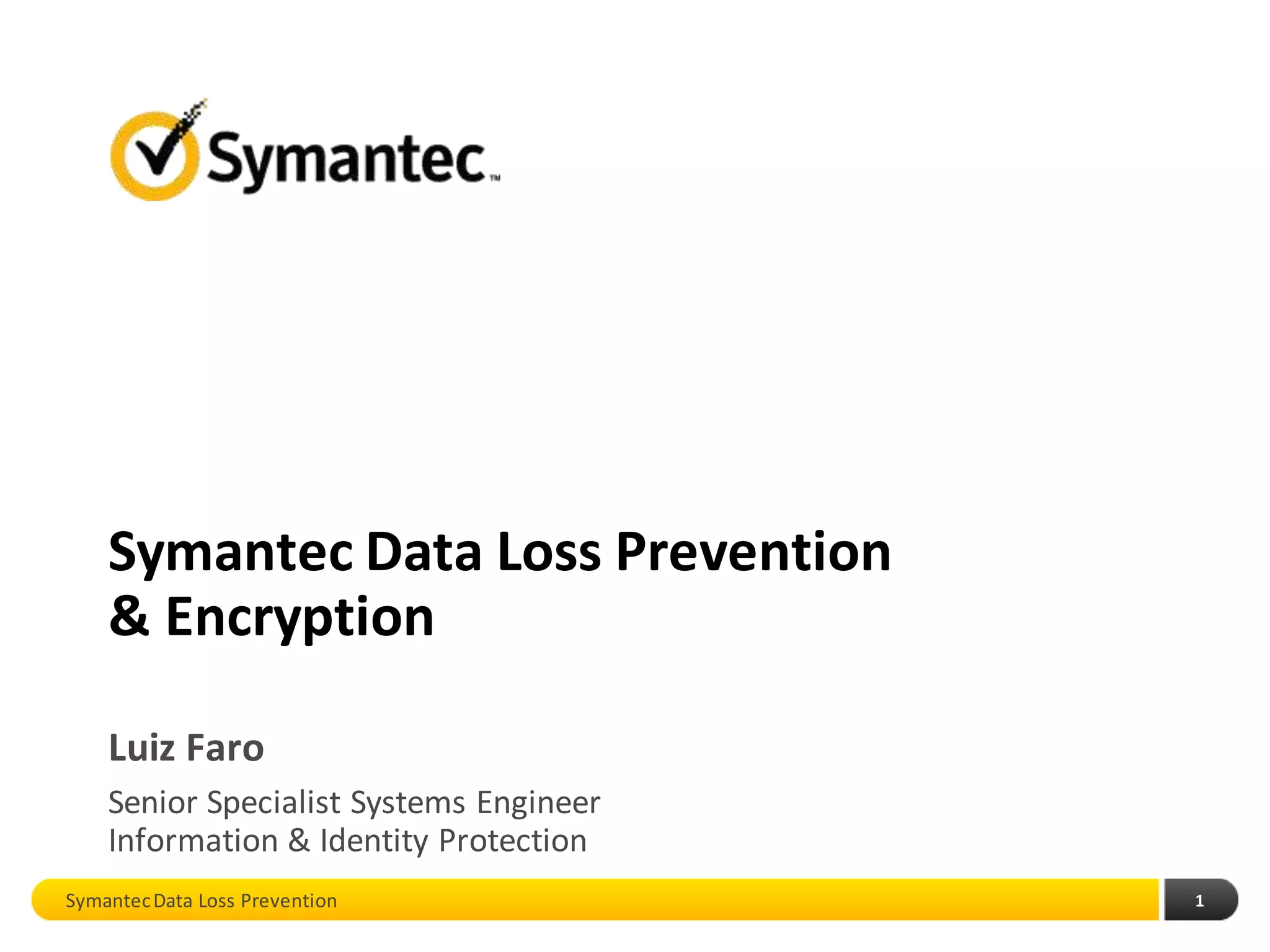 Symantec™

Symantec Data Loss Prevention & Encryption

Luiz Faro

Senior Specialist Systems Engineer
Information & Identity Protection

Symantec Data Loss Prevention

1